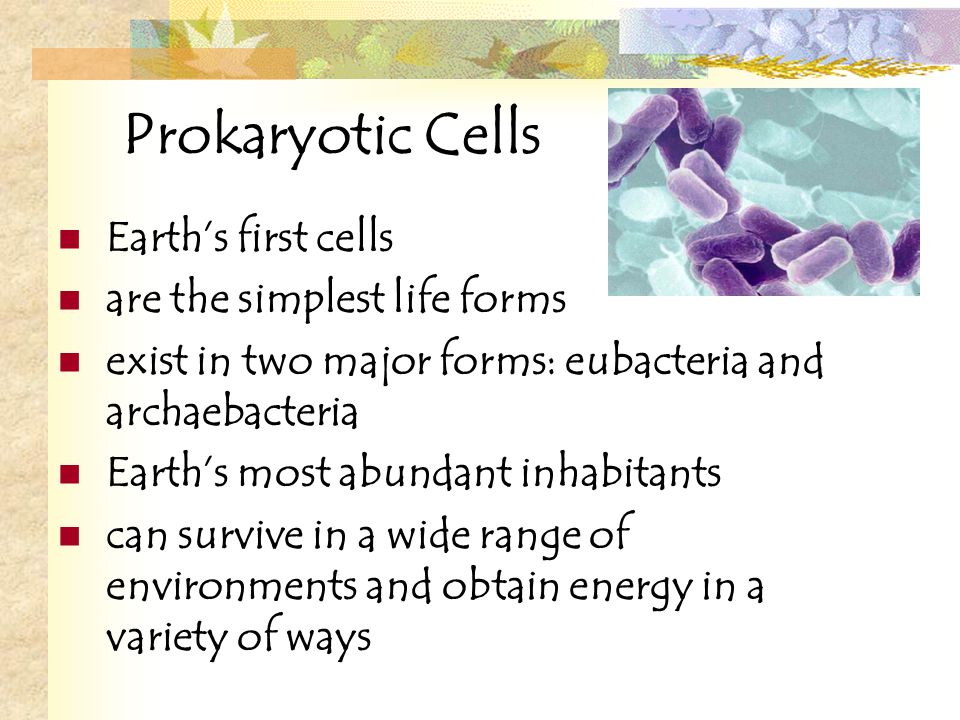 Prokaryotic Cells

- Earth's first cells
- are the simplest life forms
- exist in two major forms: eubacteria and archaebacteria
- Earth's most abundant inhabitants
- can survive in a wide range of environments and obtain energy in a variety of ways